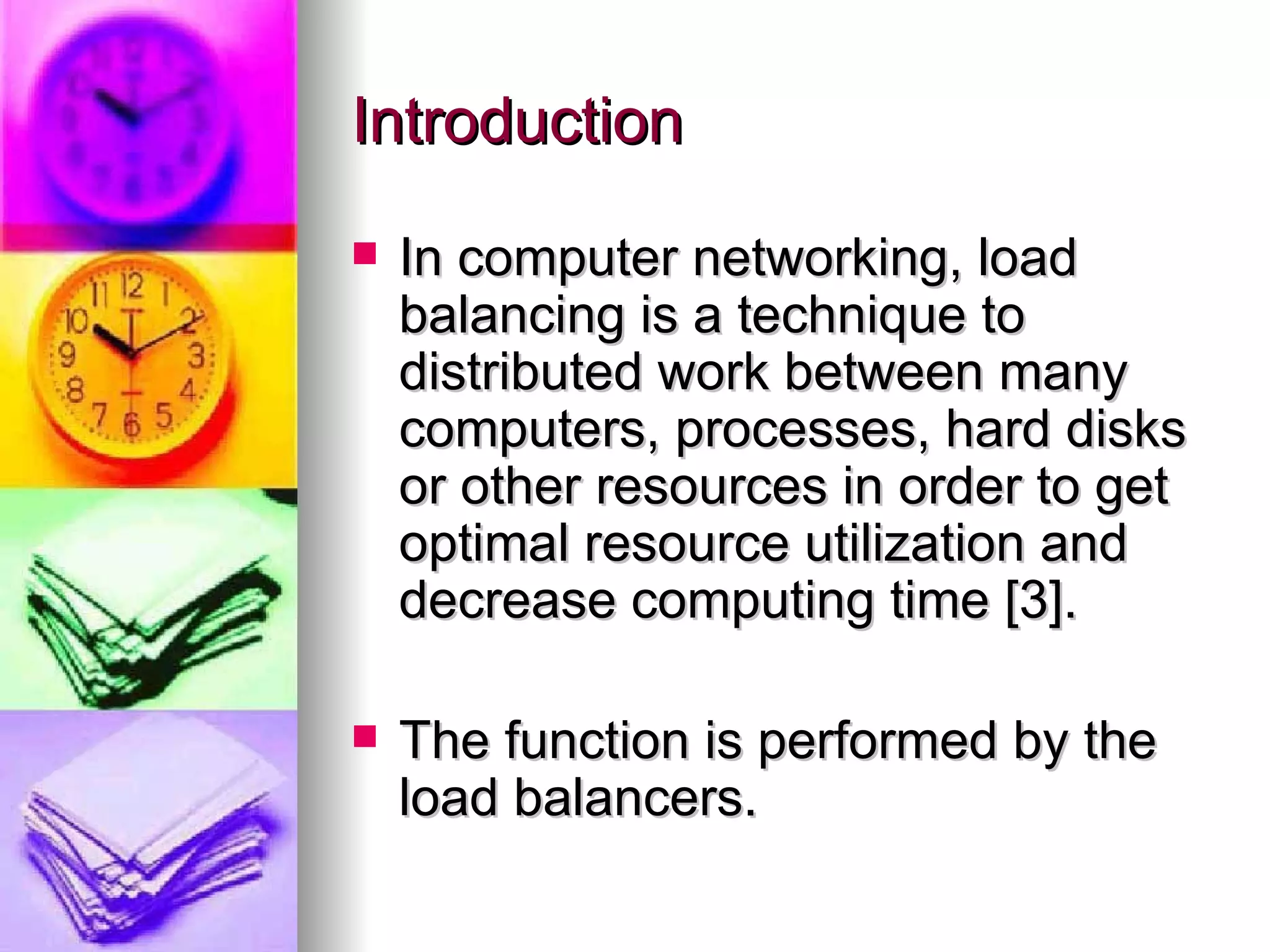 Introduction

In computer networking, load balancing is a technique to distributed work between many computers, processes, hard disks or other resources in order to get optimal resource utilization and decrease computing time [3].

The function is performed by the load balancers.